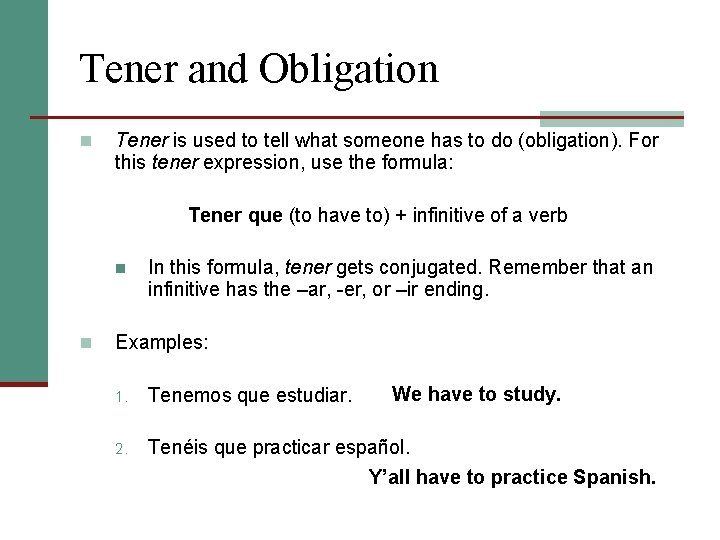 Tener and Obligation

Tener is used to tell what someone has to do (obligation). For this tener expression, use the formula:

Tener que (to have to) + infinitive of a verb

In this formula, tener gets conjugated. Remember that an infinitive has the –ar, -er, or –ir ending.

Examples:

1. Tenemos que estudiar. We have to study.

2. Tenéis que practicar español. Y'all have to practice Spanish.